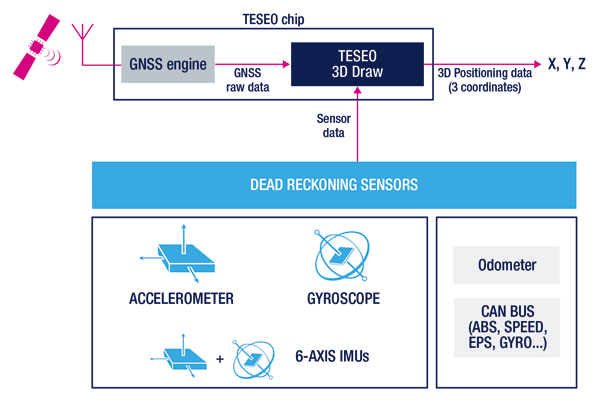 TESEO chip

GNSS engine

GNSS raw data

TESEO 3D Draw

3D Positioning data (3 coordinates)

X, Y, Z

Sensor data

DEAD RECKONING SENSORS

ACCELEROMETER

GYROSCOPE

+

6-AXIS IMUs

Odometer

CAN BUS (ABS, SPEED, EPS, GYRO...)